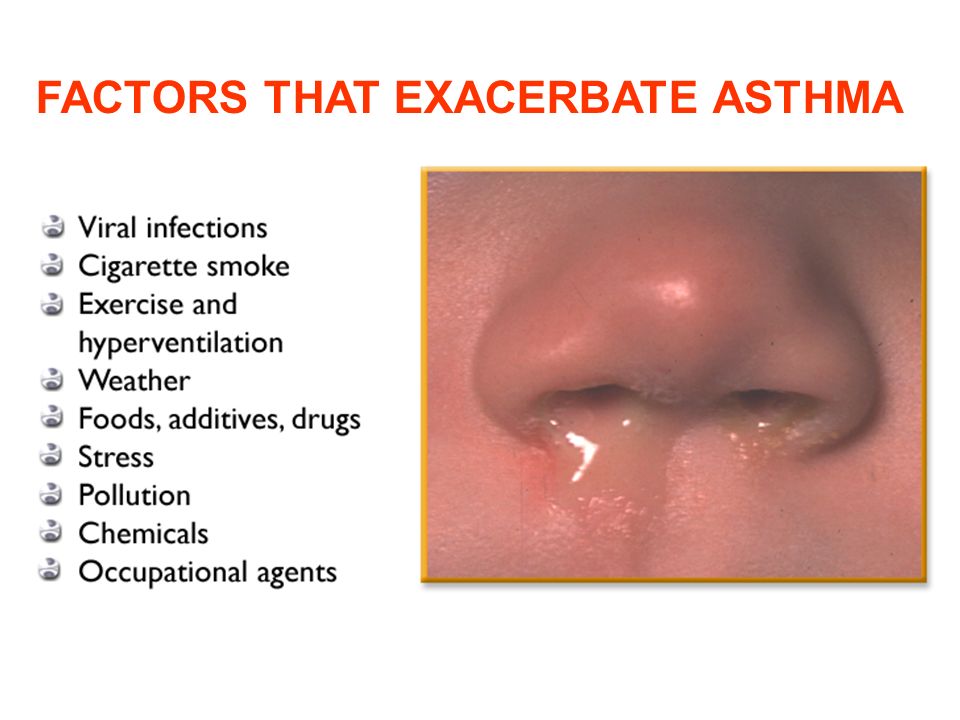 FACTORS THAT EXACERBATE ASTHMA

- Viral infections
- Cigarette smoke
- Exercise and hyperventilation
- Weather
- Foods, additives, drugs
- Stress
- Pollution
- Chemicals
- Occupational agents